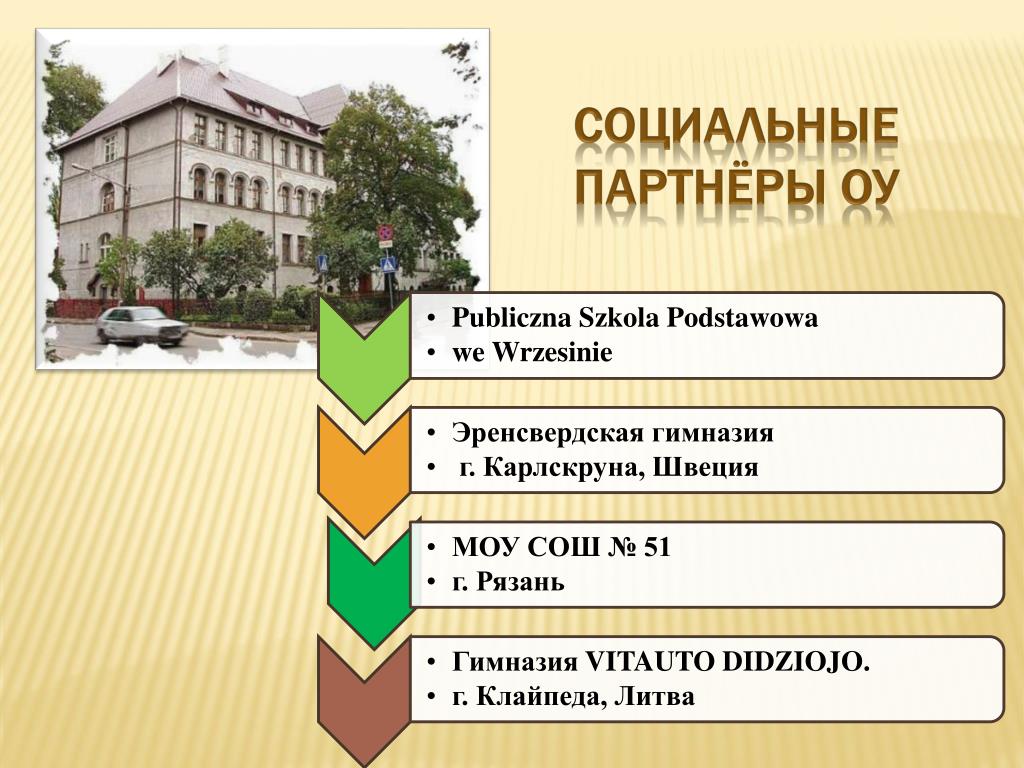 СОЦИАЛЬНЫЕ ПАРТНЁРЫ ОУ

• Publiczna Szkola Podstawowa
• we Wrzesinie

• Эренсвердская гимназия
• г. Карлскруна, Швеция

• МОУ СОШ № 51
• г. Рязань

• Гимназия VITAUTO DIDZIOJO.
• г. Клайпеда, Литва